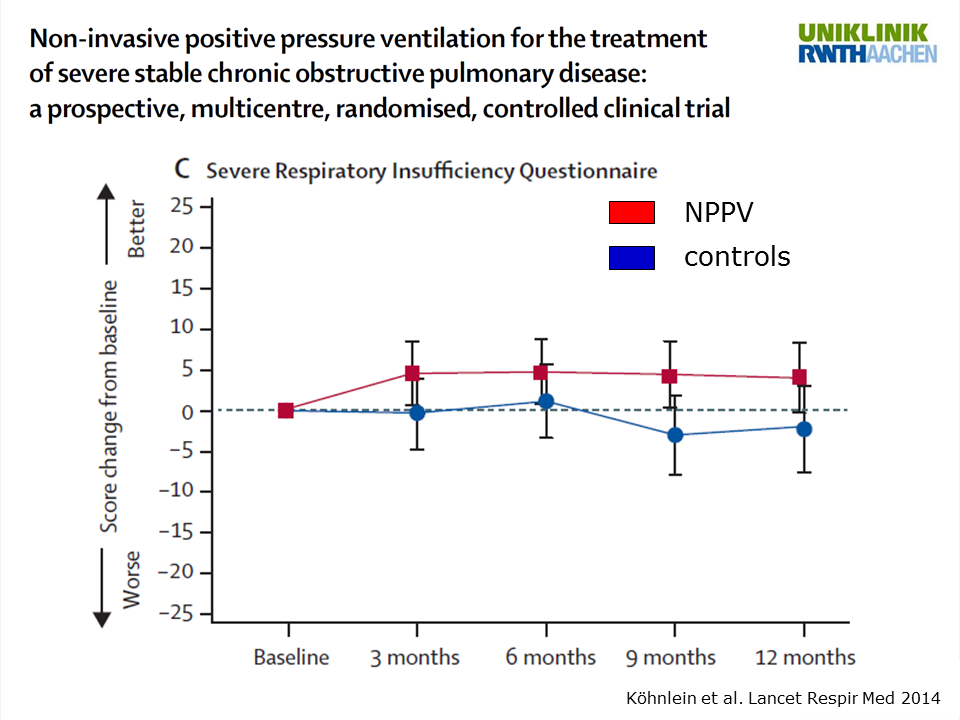 Non-invasive positive pressure ventilation for the treatment of severe stable chronic obstructive pulmonary disease: a prospective, multicentre, randomised, controlled clinical trial

UNIKLINIK RWTHAACHEN

C Severe Respiratory Insufficiency Questionnaire

NPPV
controls

Better
Score change from baseline
Worse

25
20
15
10
5
0
−5
−10
−15
−20
−25

Baseline
3 months
6 months
9 months
12 months

Köhnlein et al. Lancet Respir Med 2014